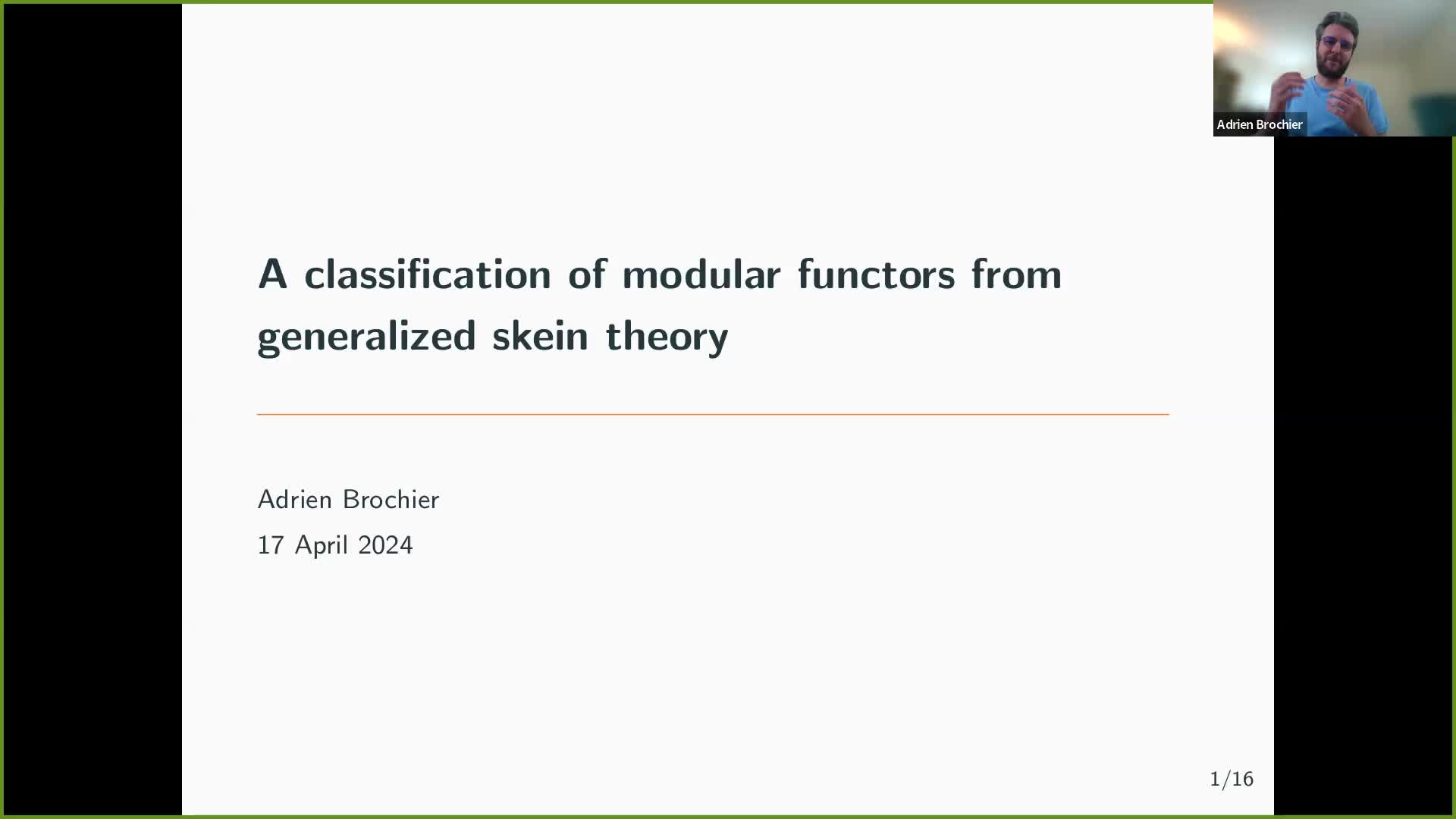 Adrien Brochier

A classification of modular functors from generalized skein theory

Adrien Brochier
17 April 2024

1/16